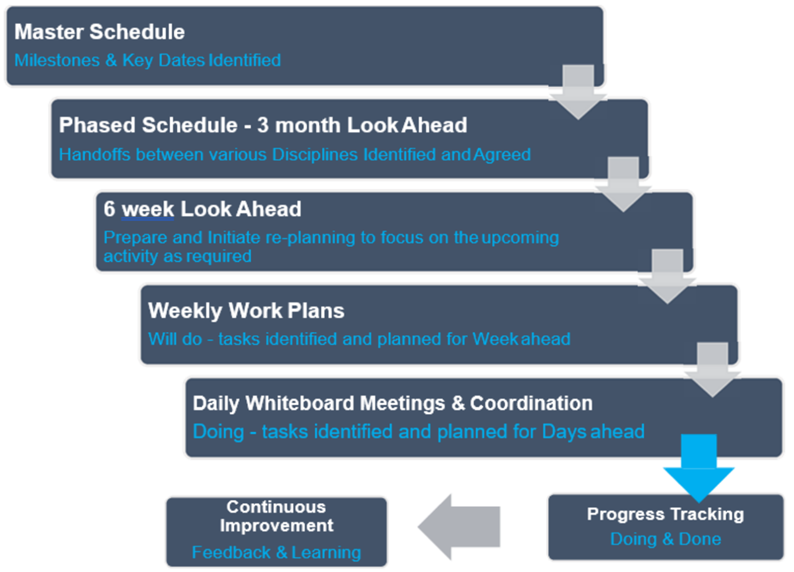 Master Schedule
Milestones & Key Dates Identified

Phased Schedule - 3 month Look Ahead
Handoffs between various Disciplines Identified and Agreed

6 week Look Ahead
Prepare and Initiate re-planning to focus on the upcoming activity as required

Weekly Work Plans
Will do - tasks identified and planned for Week ahead

Daily Whiteboard Meetings & Coordination
Doing - tasks identified and planned for Days ahead

Progress Tracking
Doing & Done

Continuous Improvement
Feedback & Learning